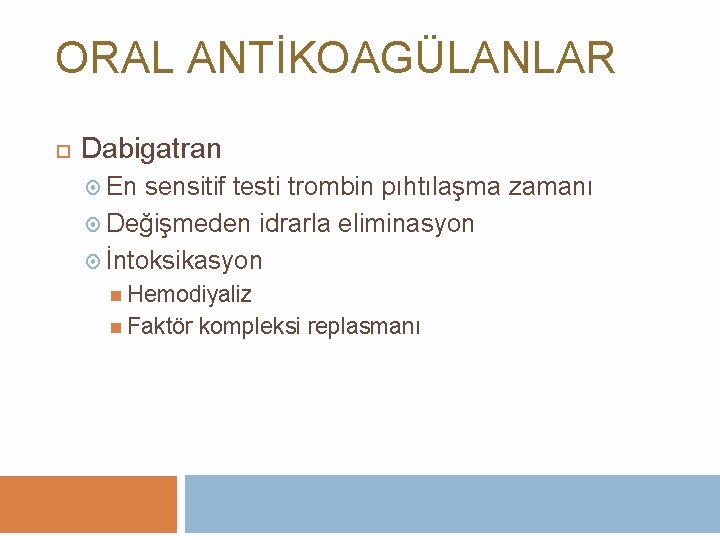 ORAL ANTİKOAGÜLANLAR

Dabigatran

En sensitif testi trombin pıhtılaşma zamanı

Değişmeden idrarla eliminasyon

İntoksikasyon

Hemodiyaliz

Faktör kompleksi replasmanı